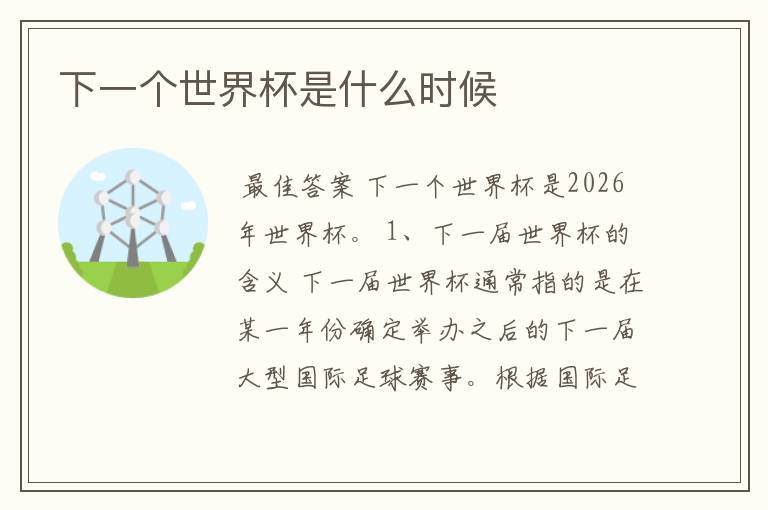 下一个世界杯是什么时候

最佳答案 下一个世界杯是2026年世界杯。 1、下一届世界杯的含义 下一届世界杯通常指的是在某一年份确定举办之后的下一届大型国际足球赛事。根据国际足